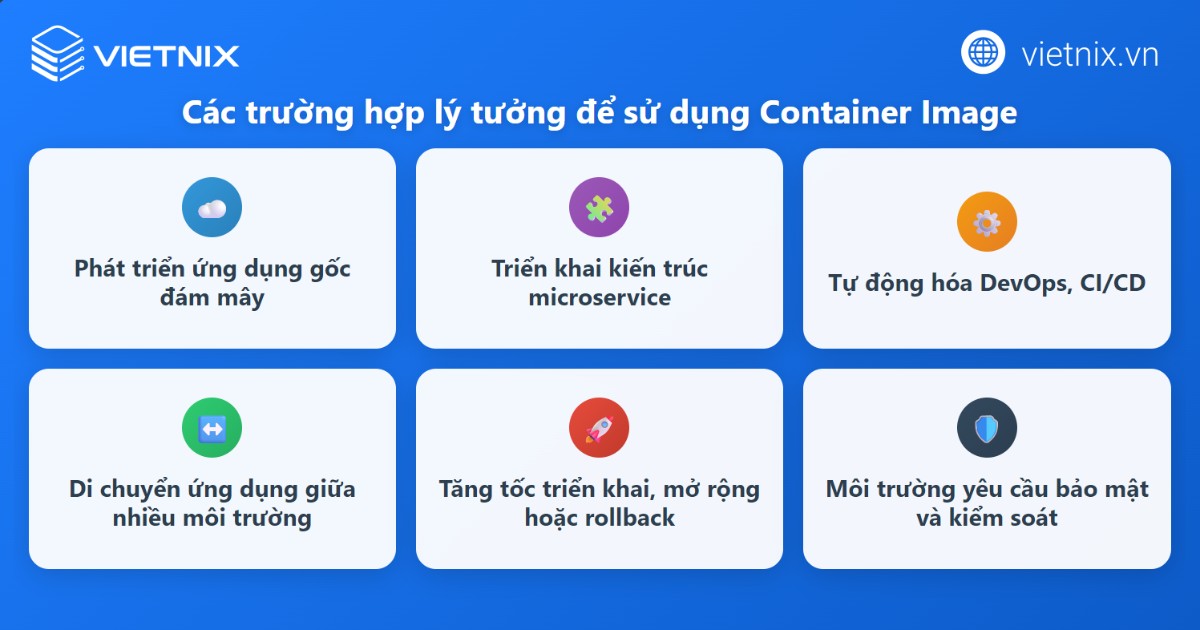 VIETNIX

vietnix.vn

Các trường hợp lý tưởng để sử dụng Container Image

Phát triển ứng dụng gốc đám mây

Triển khai kiến trúc microservice

Tự động hóa DevOps, CI/CD

Di chuyển ứng dụng giữa nhiều môi trường

Tăng tốc triển khai, mở rộng hoặc rollback

Môi trường yêu cầu bảo mật và kiểm soát